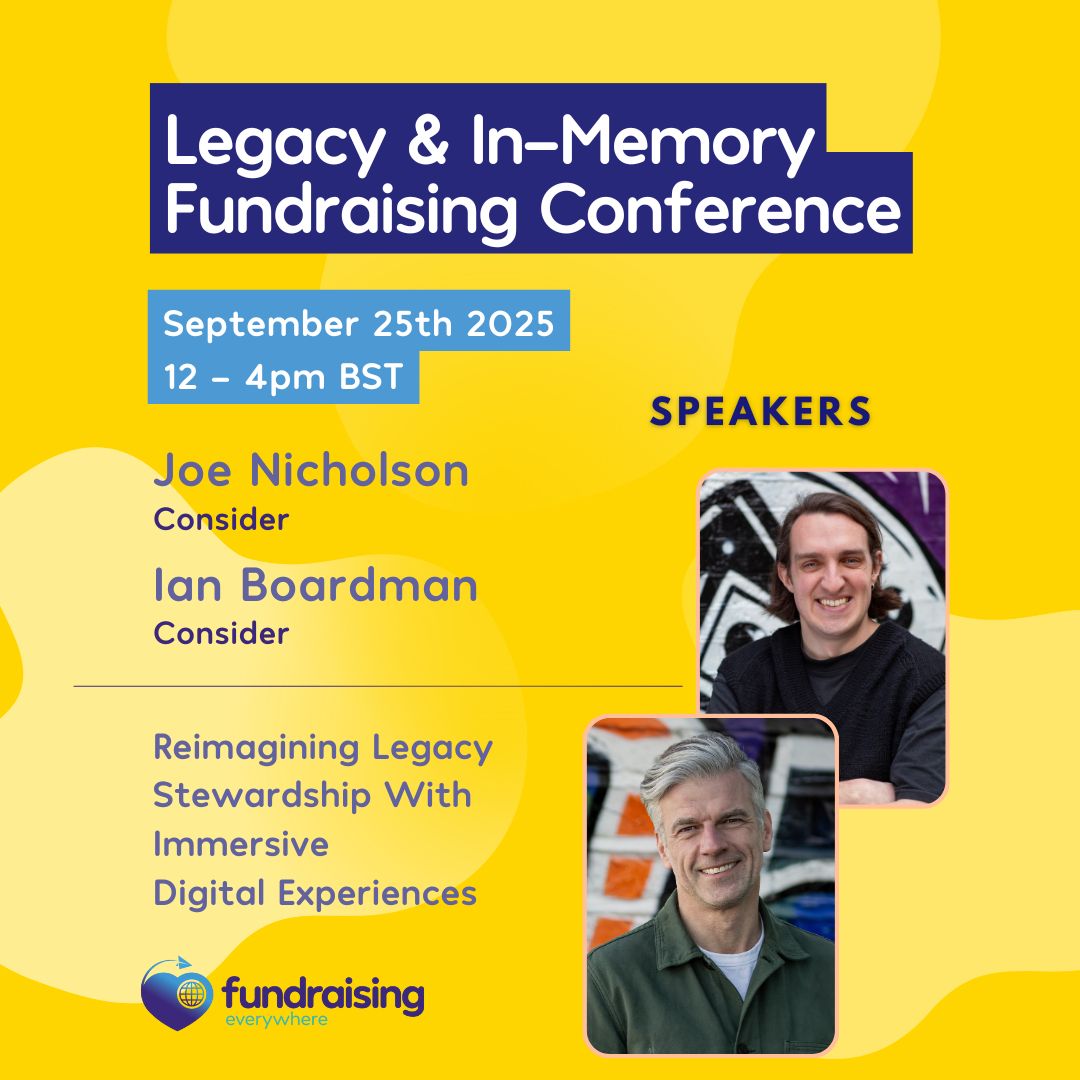 Legacy & In-Memory Fundraising Conference

September 25th 2025
12 - 4pm BST

SPEAKERS

Joe Nicholson
Consider

Ian Boardman
Consider

Reimagining Legacy Stewardship With Immersive Digital Experiences

fundraising
everywhere